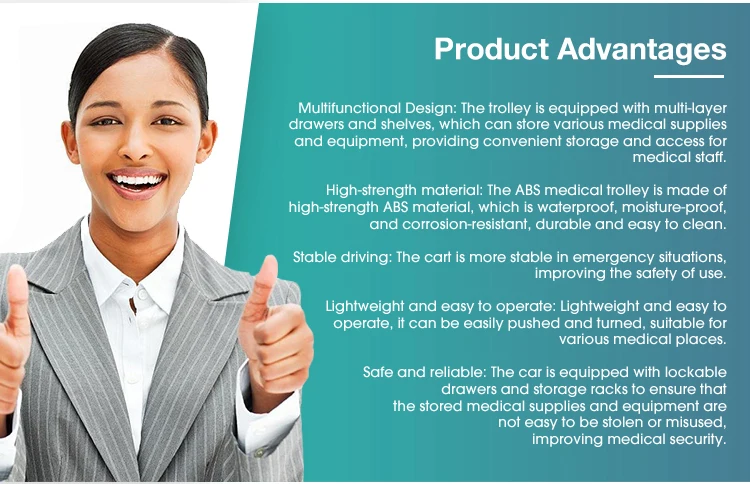 Product Advantages

Multifunctional Design: The trolley is equipped with multi-layer drawers and shelves, which can store various medical supplies and equipment, providing convenient storage and access for medical staff.

High-strength material: The ABS medical trolley is made of high-strength ABS material, which is waterproof, moisture-proof, and corrosion-resistant, durable and easy to clean.

Stable driving: The cart is more stable in emergency situations, improving the safety of use.

Lightweight and easy to operate: Lightweight and easy to operate, it can be easily pushed and turned, suitable for various medical places.

Safe and reliable: The car is equipped with lockable drawers and storage racks to ensure that the stored medical supplies and equipment are not easy to be stolen or misused, improving medical security.